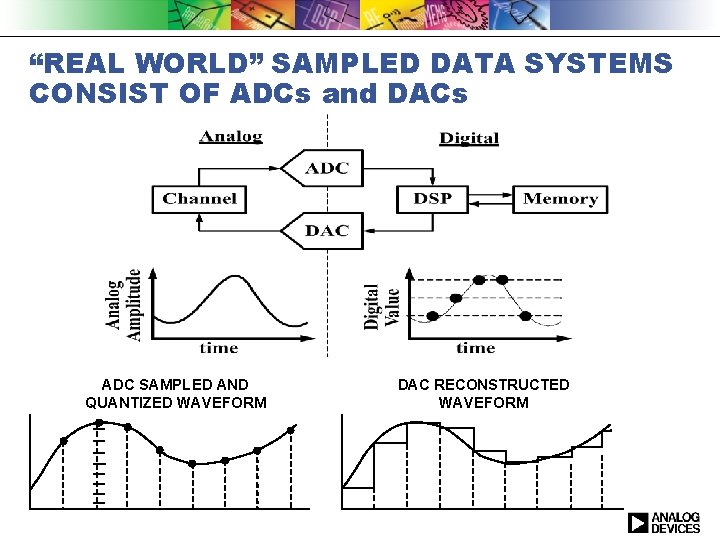 “REAL WORLD” SAMPLED DATA SYSTEMS CONSIST OF ADCs and DACs

Analog

Digital

ADC

Channel

DSP

Memory

DAC

Analog Amplitude

time

Digital Value

time

ADC SAMPLED AND QUANTIZED WAVEFORM

DAC RECONSTRUCTED WAVEFORM

ANALOG DEVICES